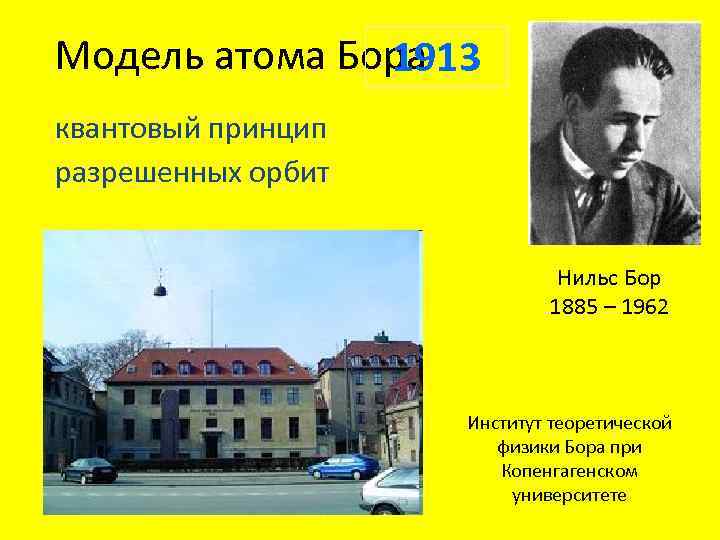 Модель атома Бора 1913

квантовый принцип разрешенных орбит

Нильс Бор
1885 – 1962

Институт теоретической физики Бора при Копенгагенском университете